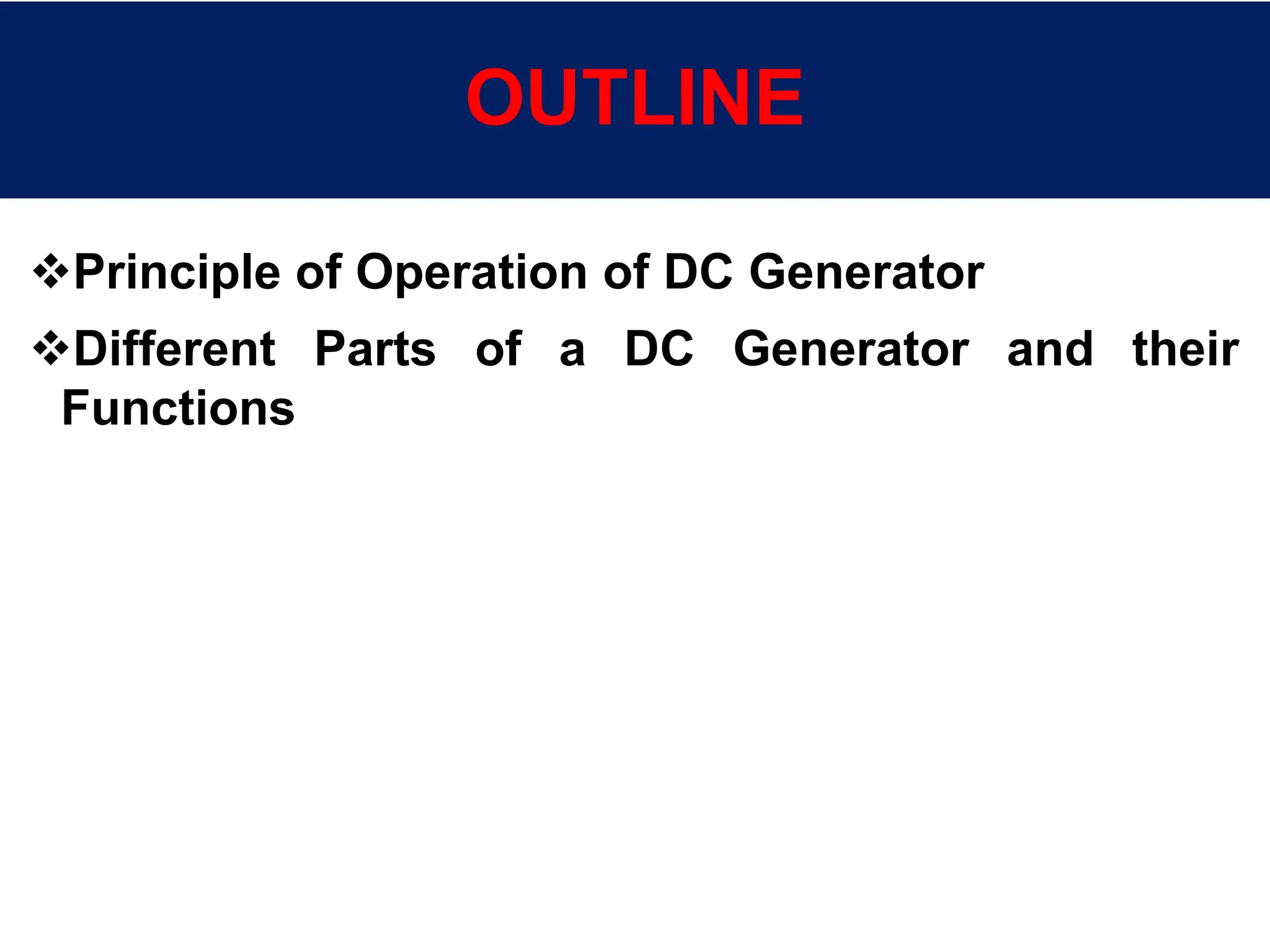 OUTLINE

❖Principle of Operation of DC Generator

❖Different Parts of a DC Generator and their Functions